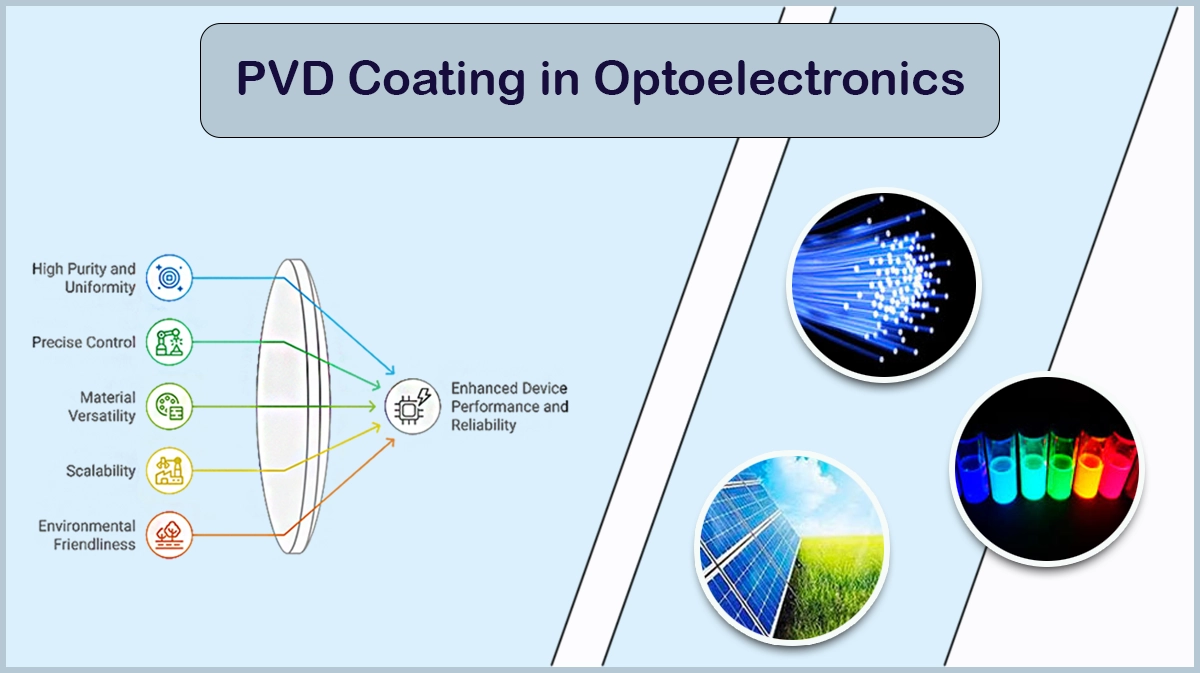 PVD Coating in Optoelectronics

High Purity and Uniformity

Precise Control

Material Versatility

Scalability

Environmental Friendliness

Enhanced Device Performance and Reliability